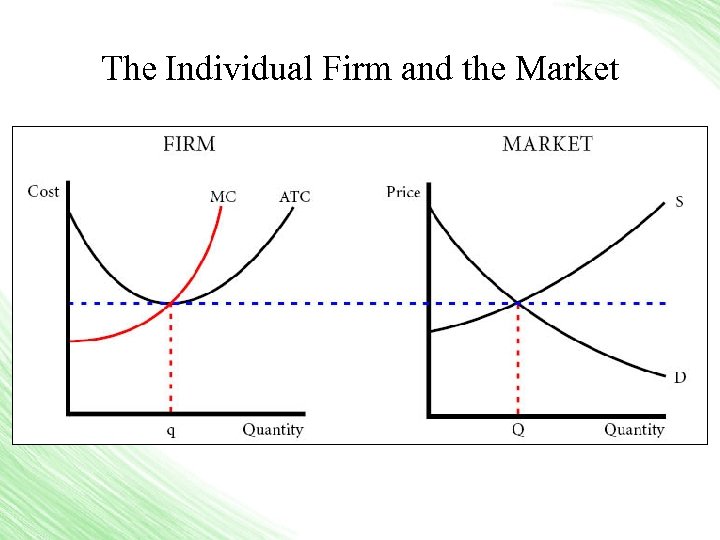 The Individual Firm and the Market

FIRM

Cost

MC

ATC

q

Quantity

MARKET

Price

S

D

Q

Quantity